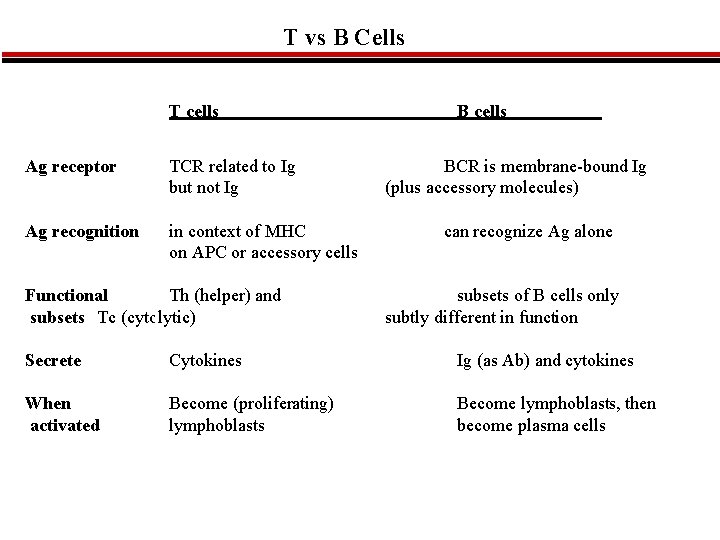 T vs B Cells

| | T cells | B cells |
|---|---|---|
| Ag receptor | TCR related to Ig but not Ig | BCR is membrane-bound Ig (plus accessory molecules) |
| Ag recognition | in context of MHC on APC or accessory cells | can recognize Ag alone |
| Functional subsets | Th (helper) and Tc (cytclytic) | subsets of B cells only subtly different in function |
| Secrete | Cytokines | Ig (as Ab) and cytokines |
| When activated | Become (proliferating) lymphoblasts | Become lymphoblasts, then become plasma cells |